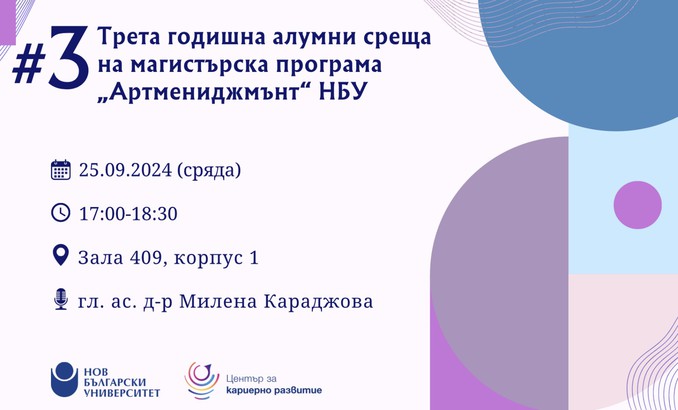 #3 Трета годишна алумни среща на магистърска програма „Артмениджмънт“ НБУ

25.09.2024 (сряда)

17:00-18:30

Зала 409, корпус 1

гл. ас. д-р Милена Караджова

НОВ БЪЛГАРСКИ УНИВЕРСИТЕТ

Център за кариерно развитие